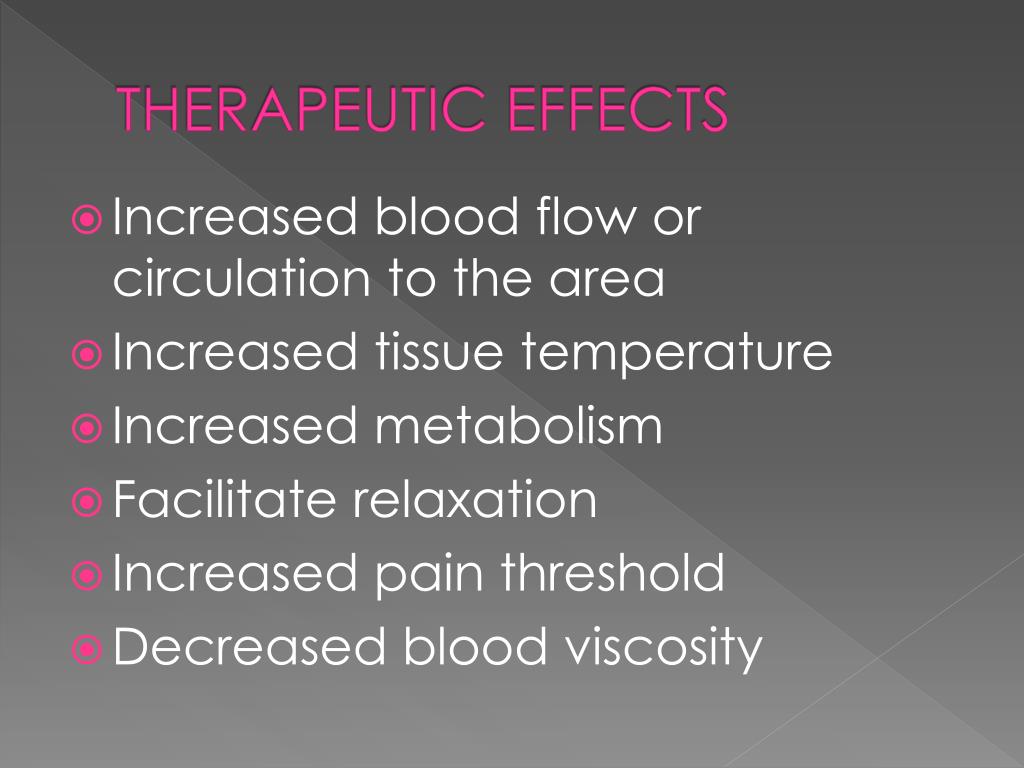 THERAPEUTIC EFFECTS

Increased blood flow or circulation to the area
Increased tissue temperature
Increased metabolism
Facilitate relaxation
Increased pain threshold
Decreased blood viscosity